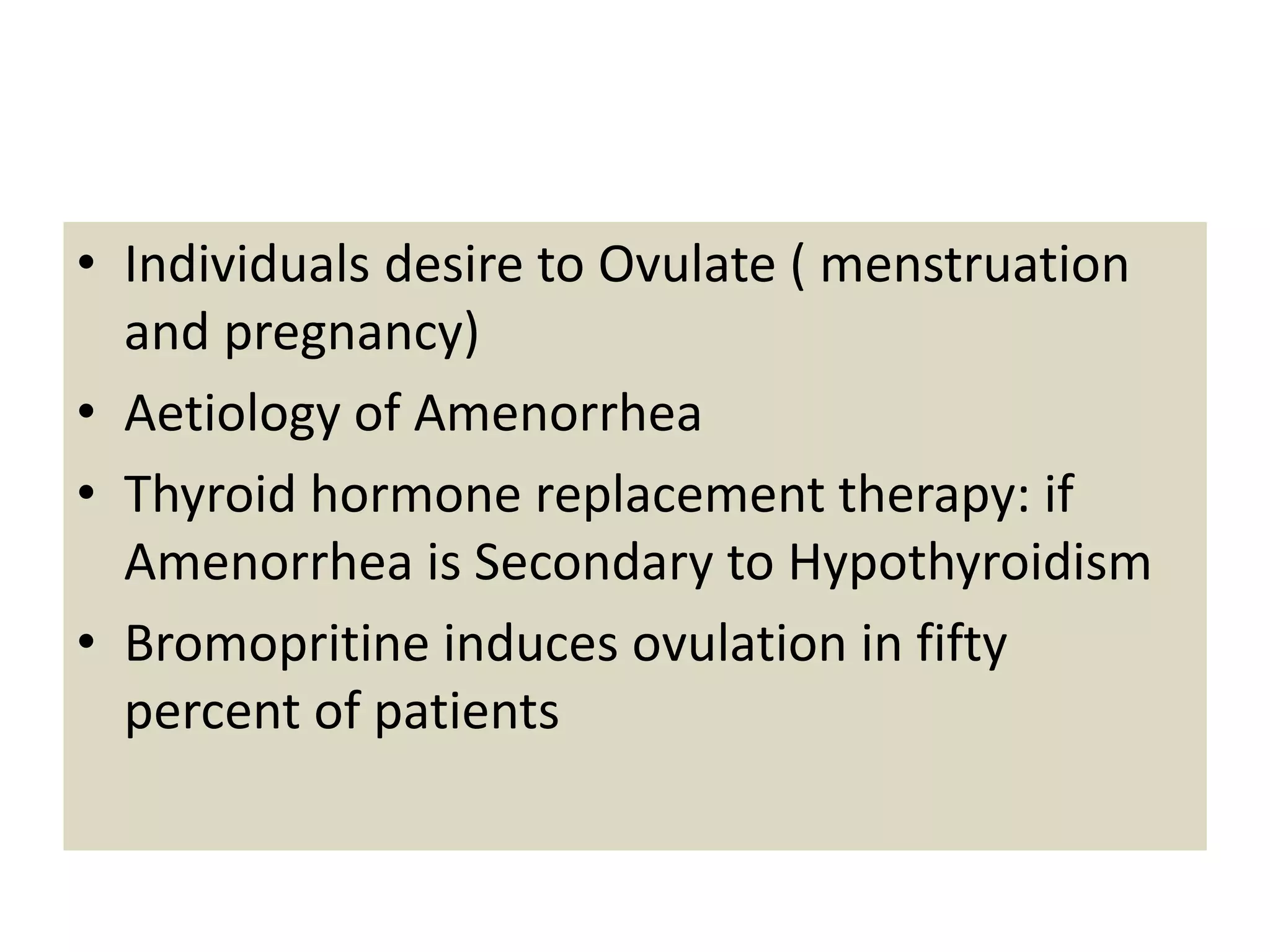 • Individuals desire to Ovulate ( menstruation and pregnancy)
• Aetiology of Amenorrhea
• Thyroid hormone replacement therapy: if Amenorrhea is Secondary to Hypothyroidism
• Bromopritine induces ovulation in fifty percent of patients